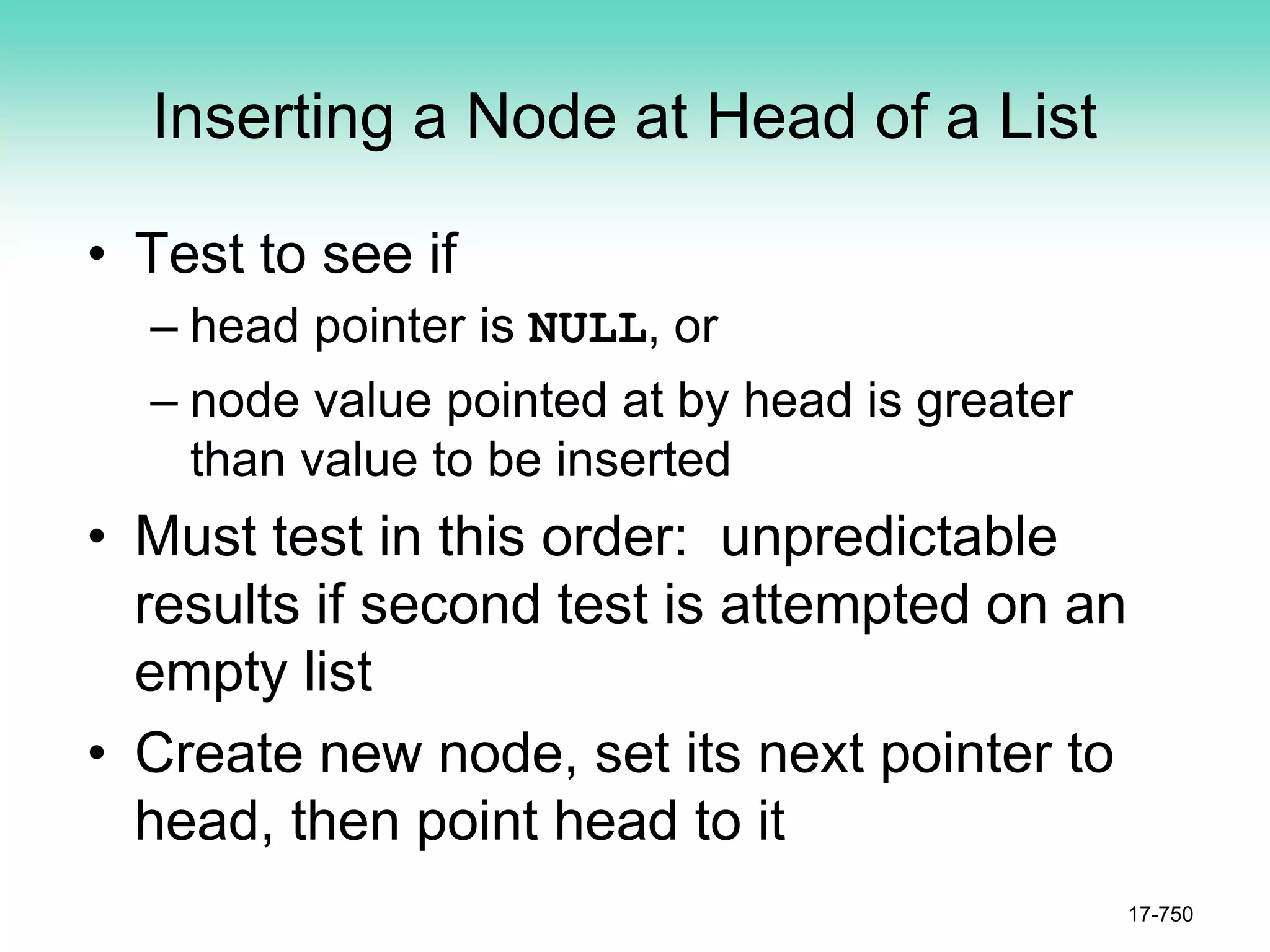 Inserting a Node at Head of a List

• Test to see if
– head pointer is NULL, or
– node value pointed at by head is greater than value to be inserted

• Must test in this order:  unpredictable results if second test is attempted on an empty list

• Create new node, set its next pointer to head, then point head to it

17-750